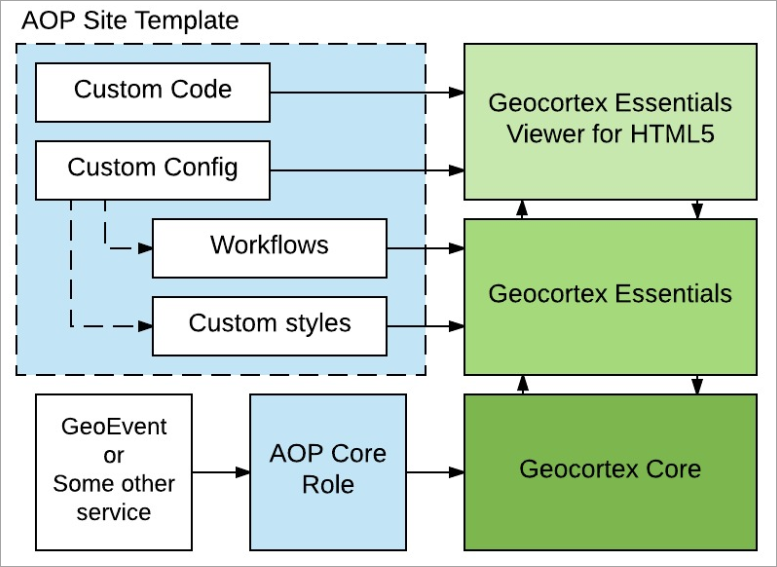 AOP Site Template

Custom Code

Custom Config

Workflows

Custom styles

Geocortex Essentials Viewer for HTML5

Geocortex Essentials

GeoEvent or Some other service

AOP Core Role

Geocortex Core